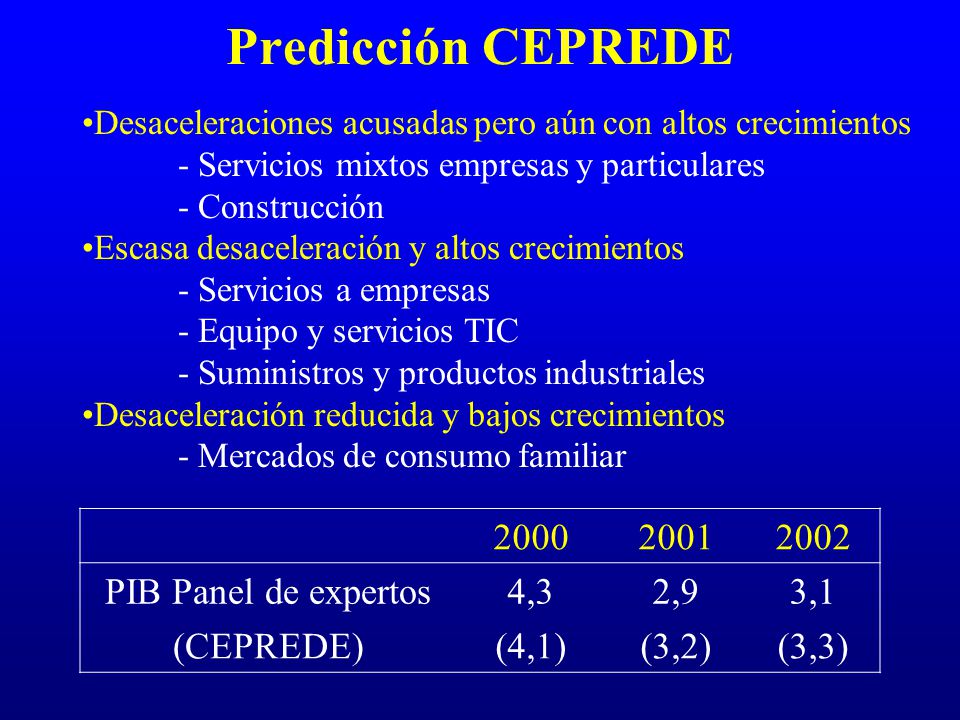 Predicción CEPREDE

•Desaceleraciones acusadas pero aún con altos crecimientos
- Servicios mixtos empresas y particulares
- Construcción
•Escasa desaceleración y altos crecimientos
- Servicios a empresas
- Equipo y servicios TIC
- Suministros y productos industriales
•Desaceleración reducida y bajos crecimientos
- Mercados de consumo familiar

| | 2000 | 2001 | 2002 |
|---|---|---|---|
| PIB Panel de expertos (CEPREDE) | 4,3 (4,1) | 2,9 (3,2) | 3,1 (3,3) |